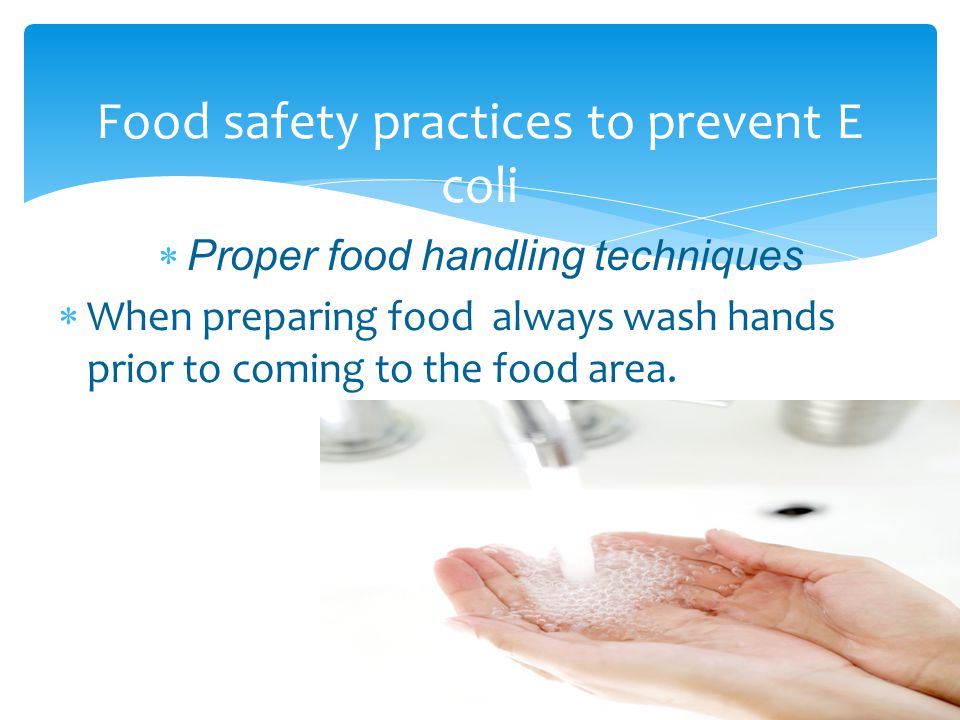 Food safety practices to prevent E coli

* Proper food handling techniques

* When preparing food  always wash hands prior to coming to the food area.